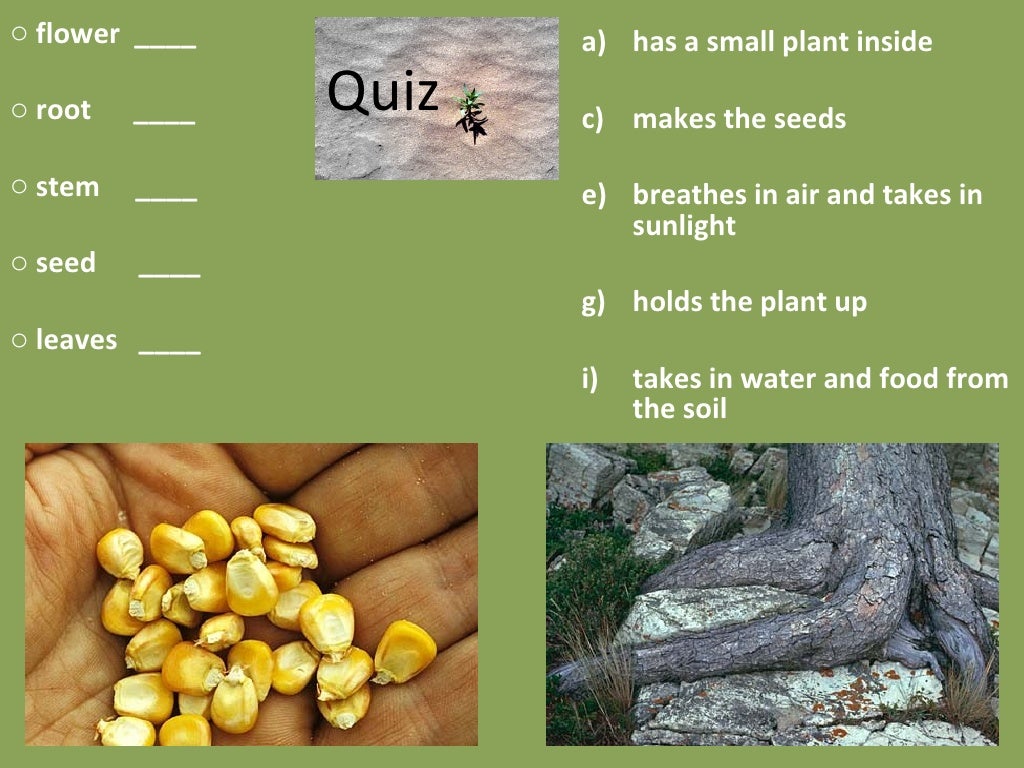 ○ flower ____

○ root ____

○ stem ____

○ seed ____

○ leaves ____

Quiz

a) has a small plant inside

c) makes the seeds

e) breathes in air and takes in sunlight

g) holds the plant up

i) takes in water and food from the soil